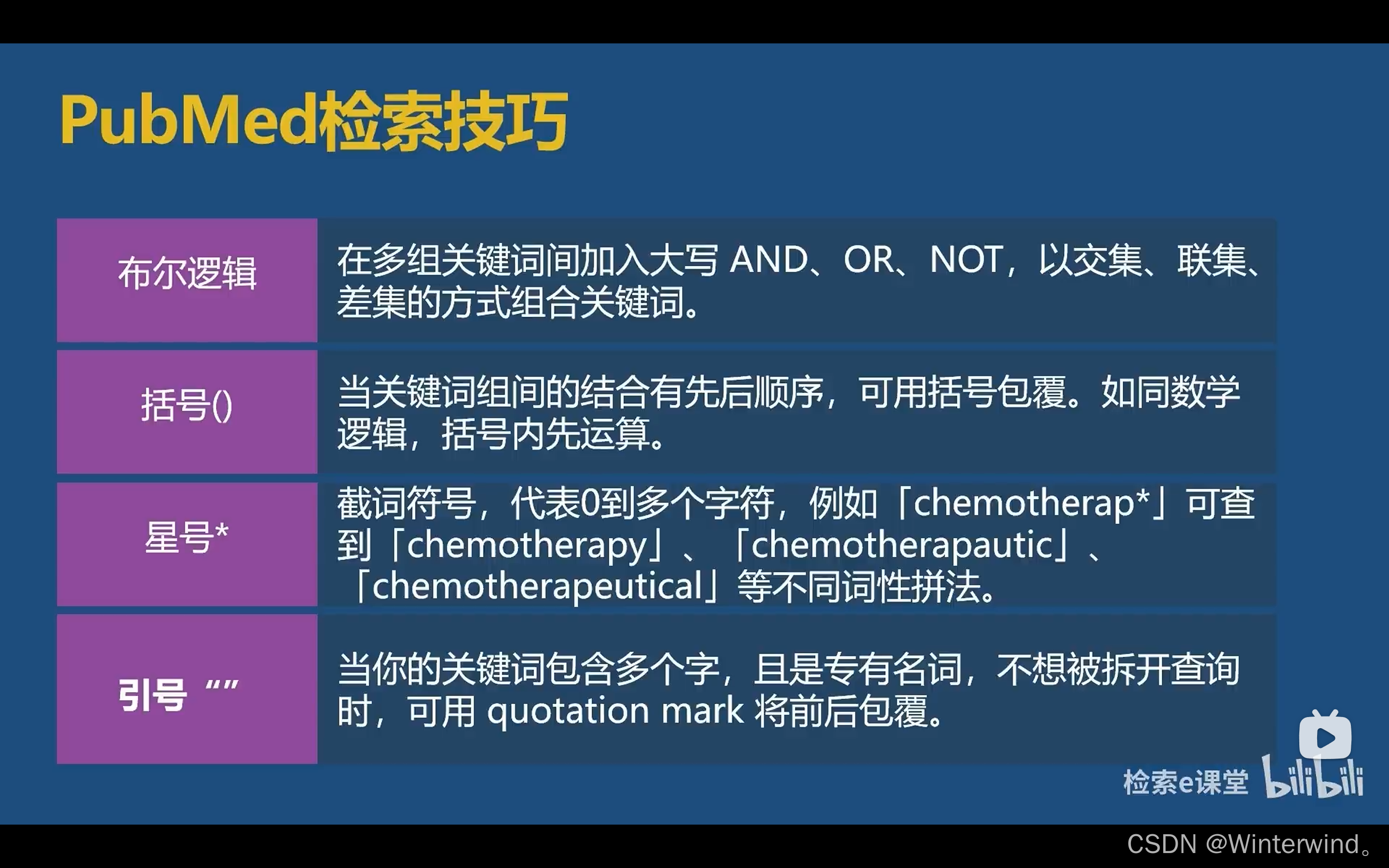 PubMed检索技巧

| 布尔逻辑 | 在多组关键词间加入大写 AND、OR、NOT，以交集、联集、差集的方式组合关键词。 |
|---|---|
| 括号() | 当关键词组间的结合有先后顺序，可用括号包覆。如同数学逻辑，括号内先运算。 |
| 星号* | 截词符号，代表0到多个字符，例如「chemotherap*」可查到「chemotherapy」、「chemotherapautic」、「chemotherapeutical」等不同词性拼法。 |
| 引号 “” | 当你的关键词包含多个字，且是专有名词，不想被拆开查询时，可用 quotation mark 将前后包覆。 |

检索e课堂 bilibili

CSDN @Winterwind。